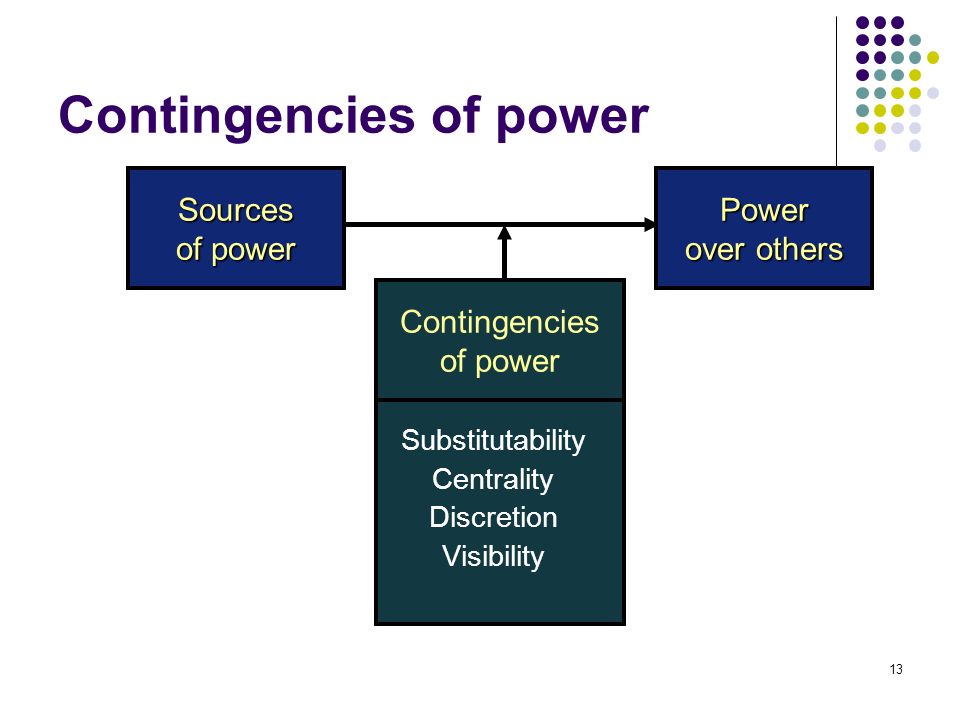 Contingencies of power

Sources of power

Power over others

Contingencies of power

Substitutability
Centrality
Discretion
Visibility

13